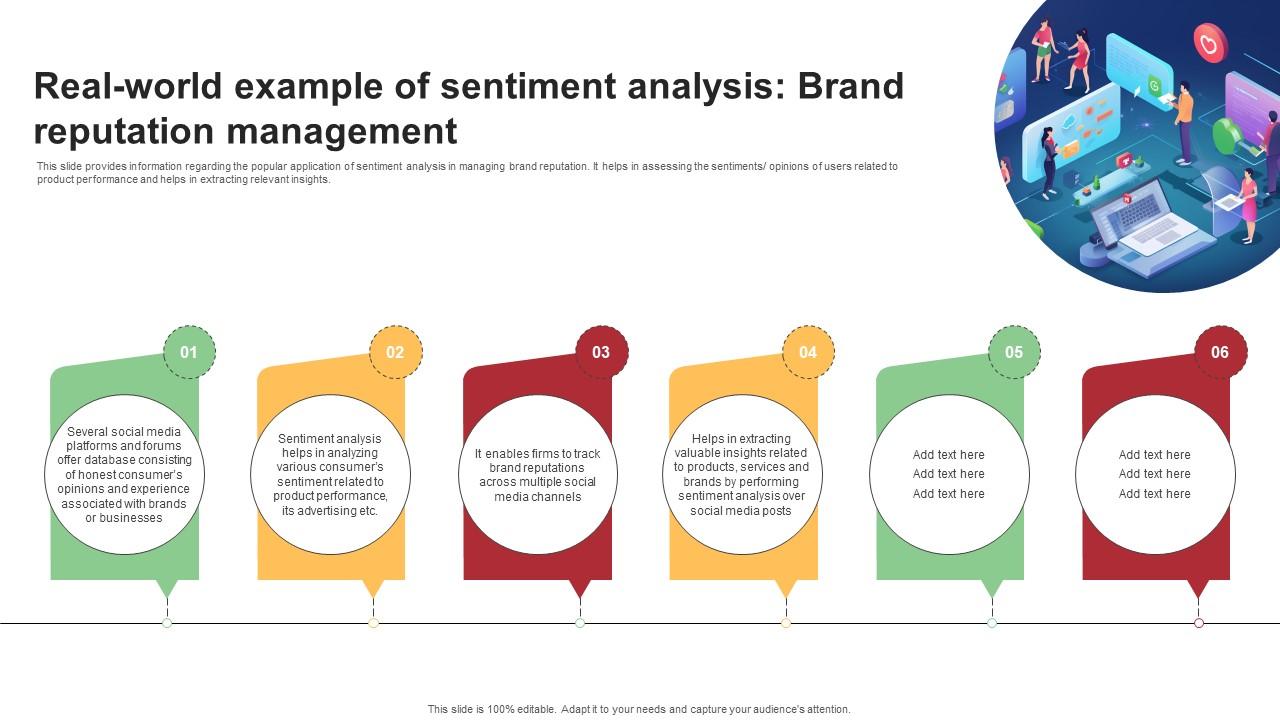 Real-world example of sentiment analysis: Brand reputation management

This slide provides information regarding the popular application of sentiment analysis in managing brand reputation. It helps in assessing the sentiments/ opinions of users related to product performance and helps in extracting relevant insights.

01

Several social media platforms and forums offer database consisting of honest consumer's opinions and experience associated with brands or businesses

02

Sentiment analysis helps in analyzing various consumer's sentiment related to product performance, its advertising etc.

03

It enables firms to track brand reputations across multiple social media channels

04

Helps in extracting valuable insights related to products, services and brands by performing sentiment analysis over social media posts

05

Add text here
Add text here
Add text here

06

Add text here
Add text here
Add text here

This slide is 100% editable. Adapt it to your needs and capture your audience's attention.